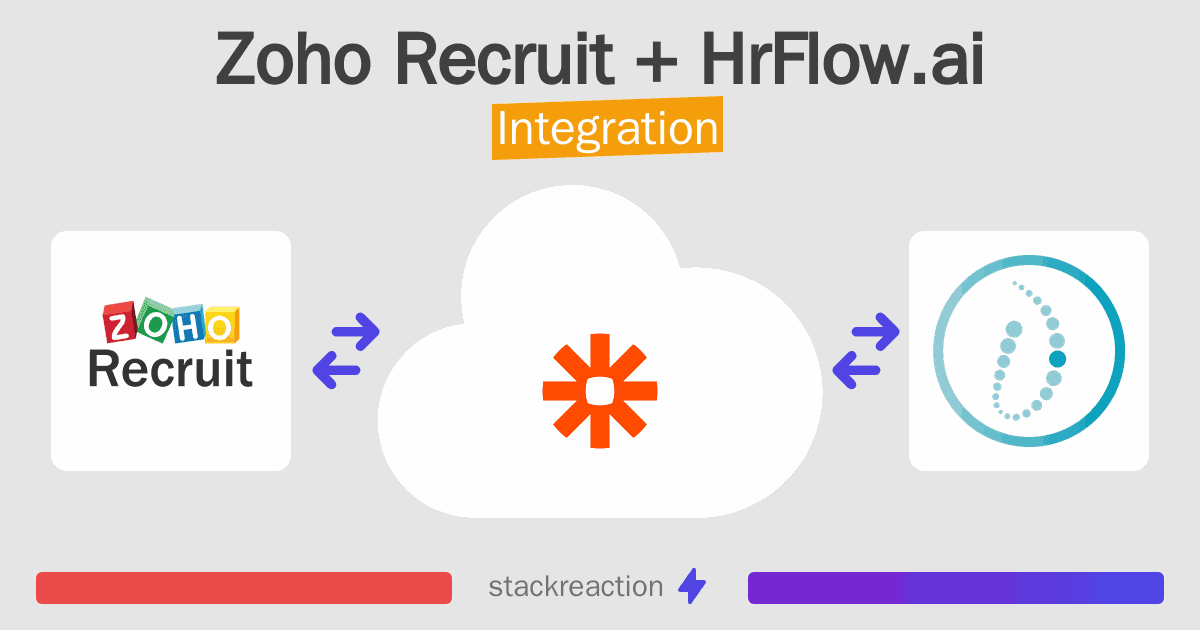 Zoho Recruit + HrFlow.ai
Integration

ZOHO
Recruit

stackreaction